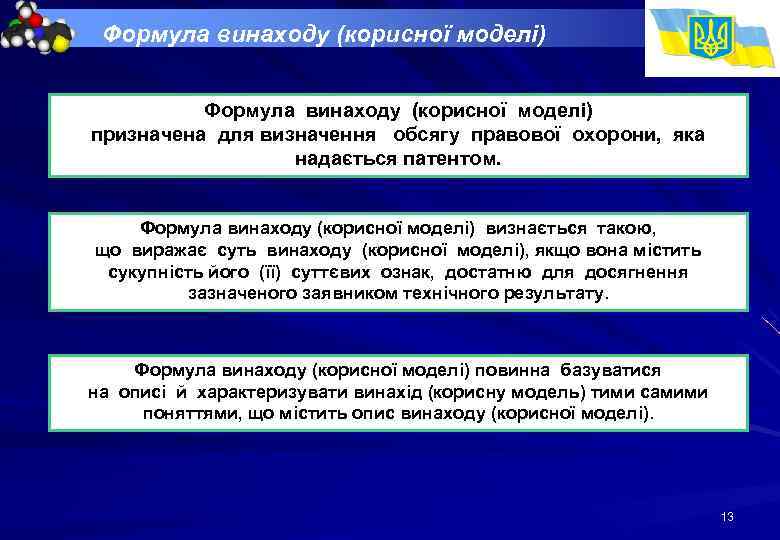 Формула винаходу (корисної моделі)

Формула винаходу (корисної моделі) призначена для визначення обсягу правової охорони, яка надається патентом.

Формула винаходу (корисної моделі) визнається такою, що виражає суть винаходу (корисної моделі), якщо вона містить сукупність його (її) суттєвих ознак, достатню для досягнення зазначеного заявником технічного результату.

Формула винаходу (корисної моделі) повинна базуватися на описі й характеризувати винахід (корисну модель) тими самими поняттями, що містить опис винаходу (корисної моделі).

13